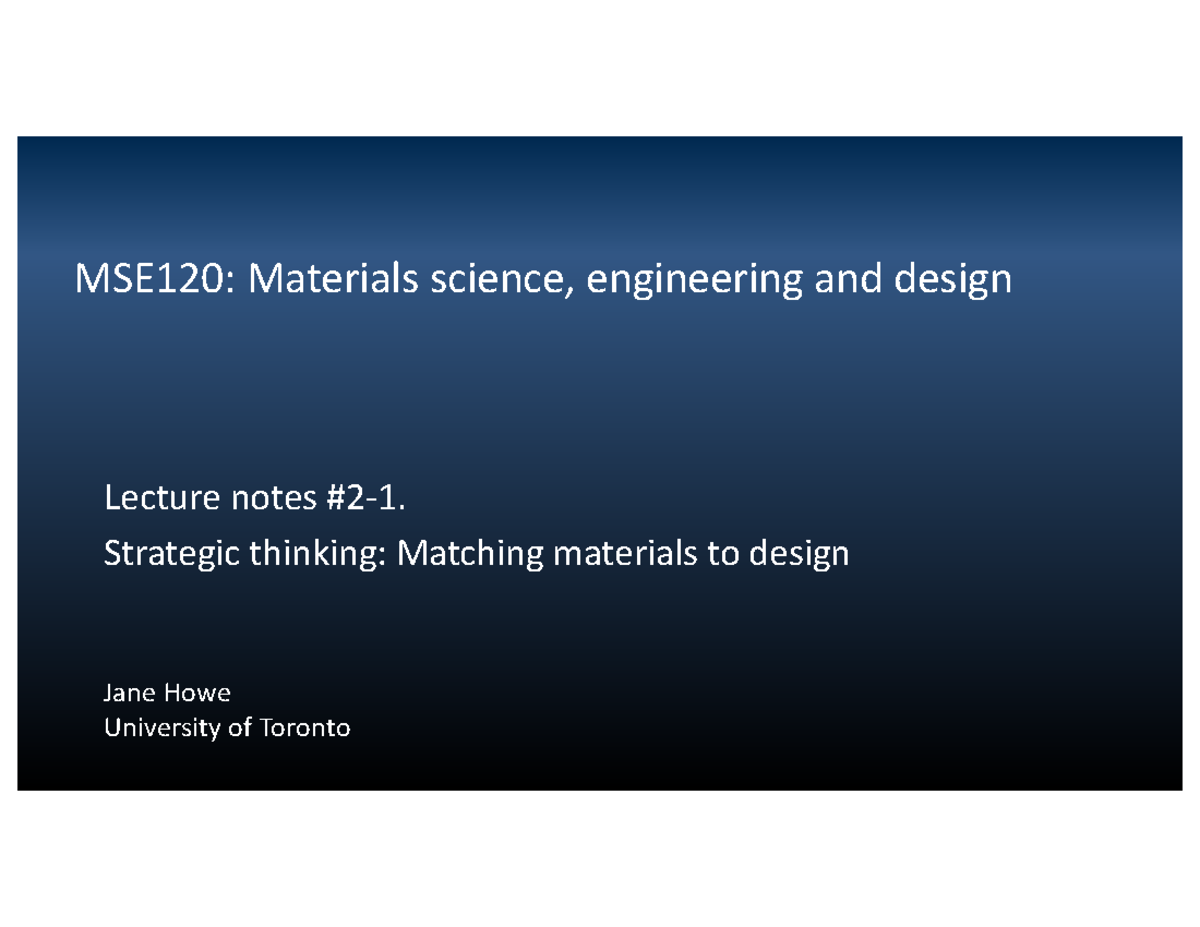 MSE120: Materials science, engineering and design

Lecture notes #2-1.
Strategic thinking: Matching materials to design

Jane Howe
University of Toronto